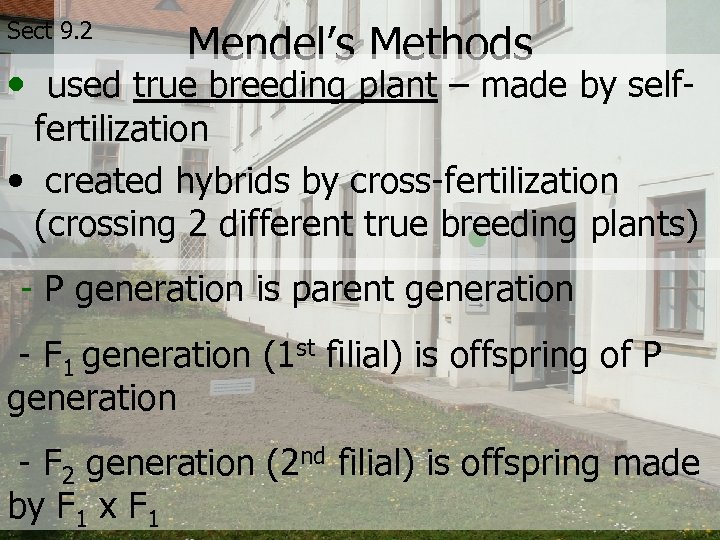 Sect 9.2

Mendel's Methods

• used true breeding plant – made by self-fertilization

• created hybrids by cross-fertilization (crossing 2 different true breeding plants)

- P generation is parent generation

- $F_1$ generation ($1^{st}$ filial) is offspring of P generation

- $F_2$ generation ($2^{nd}$ filial) is offspring made by $F_1$ x $F_1$